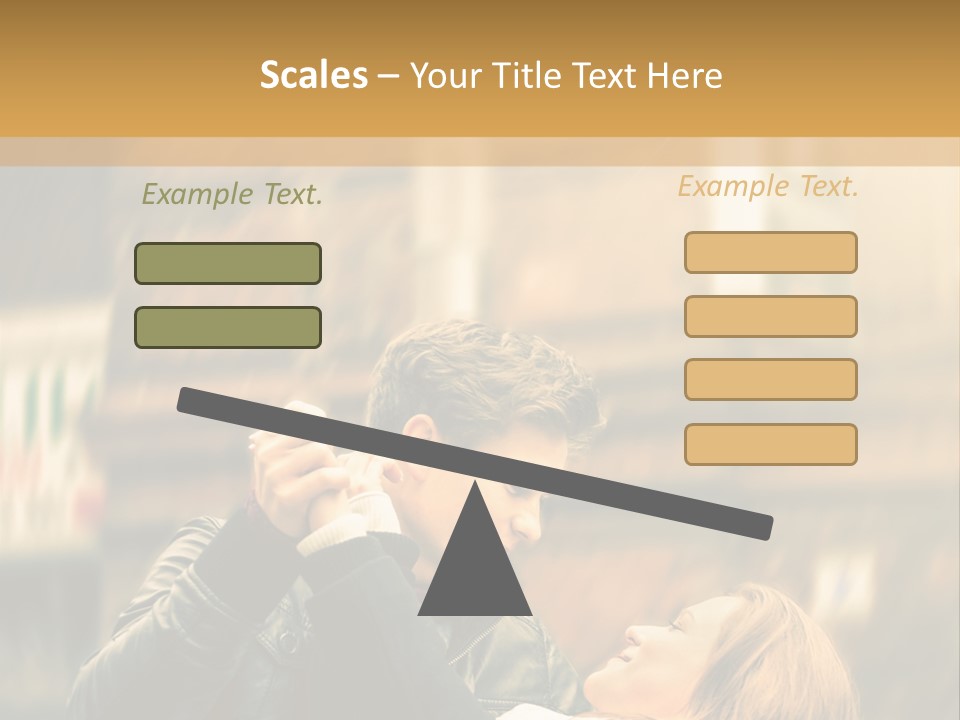 Scales – Your Title Text Here

Example Text.

Example Text.